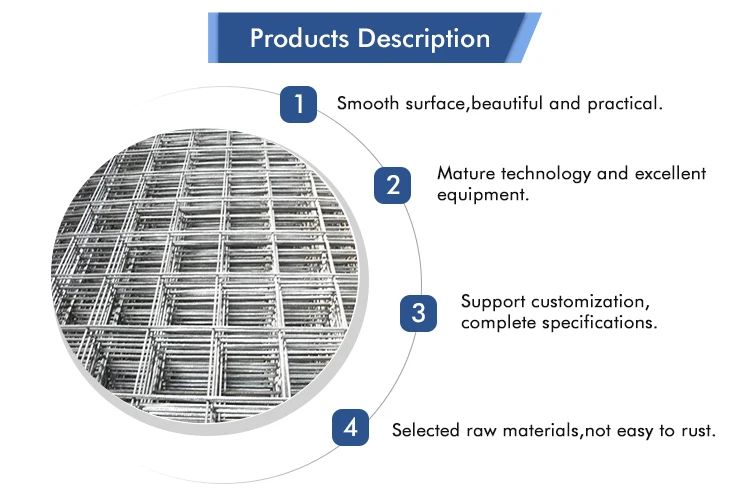 Products Description

1 Smooth surface,beautiful and practical.

2 Mature technology and excellent equipment.

3 Support customization, complete specifications.

4 Selected raw materials,not easy to rust.